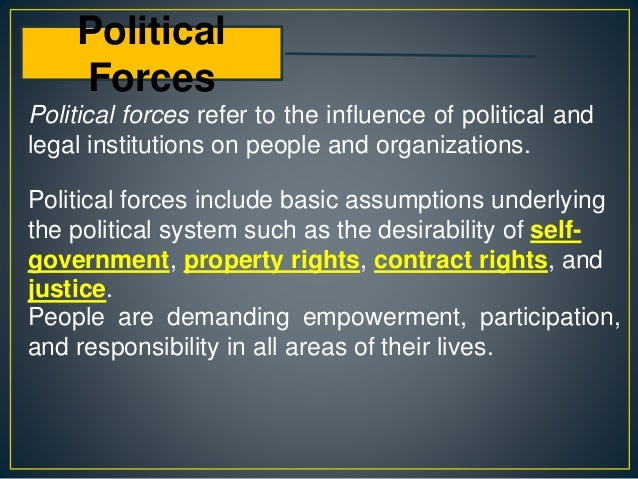 Political Forces

Political forces refer to the influence of political and legal institutions on people and organizations.

Political forces include basic assumptions underlying the political system such as the desirability of self-government, property rights, contract rights, and justice.
People are demanding empowerment, participation, and responsibility in all areas of their lives.